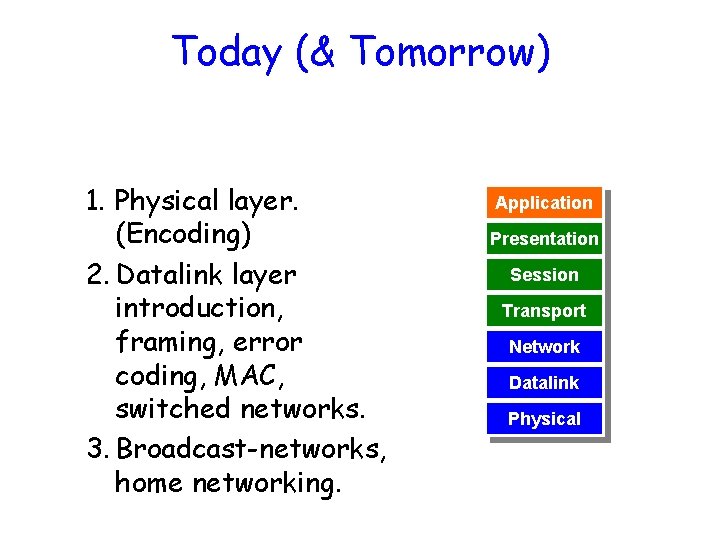 Today (& Tomorrow)

1. Physical layer. (Encoding)
2. Datalink layer introduction, framing, error coding, MAC, switched networks.
3. Broadcast-networks, home networking.

Application
Presentation
Session
Transport
Network
Datalink
Physical